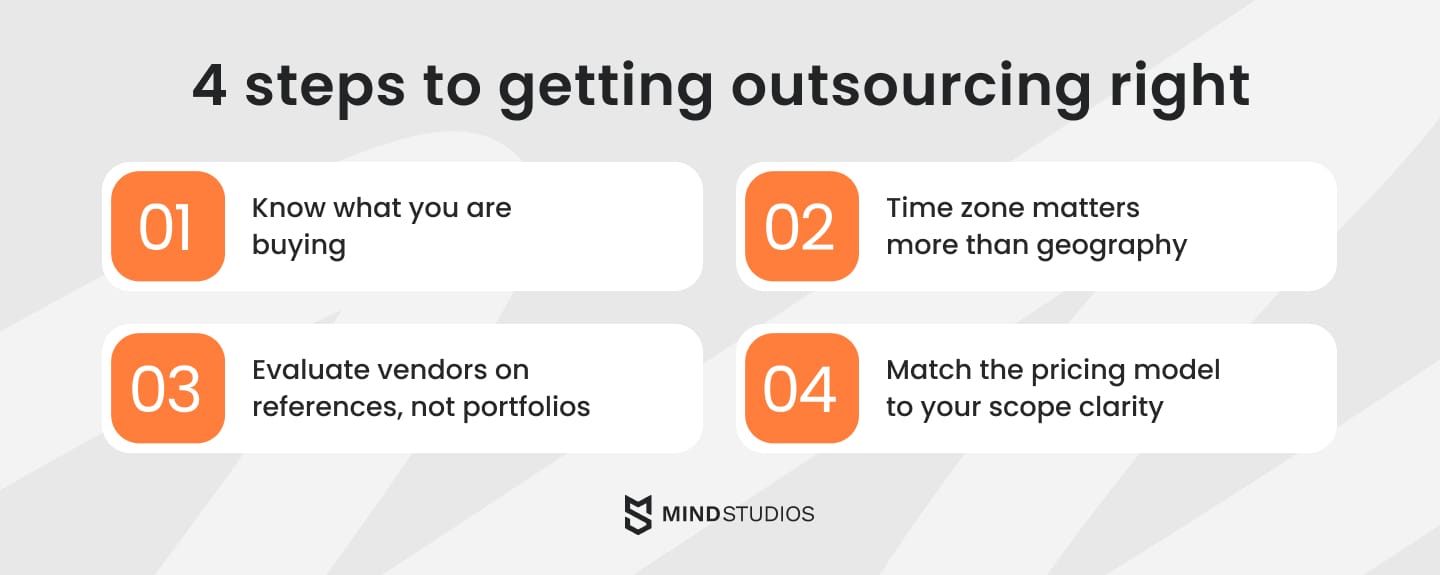 4 steps to getting outsourcing right

01 Know what you are buying

02 Time zone matters more than geography

03 Evaluate vendors on references, not portfolios

04 Match the pricing model to your scope clarity

MIND STUDIOS